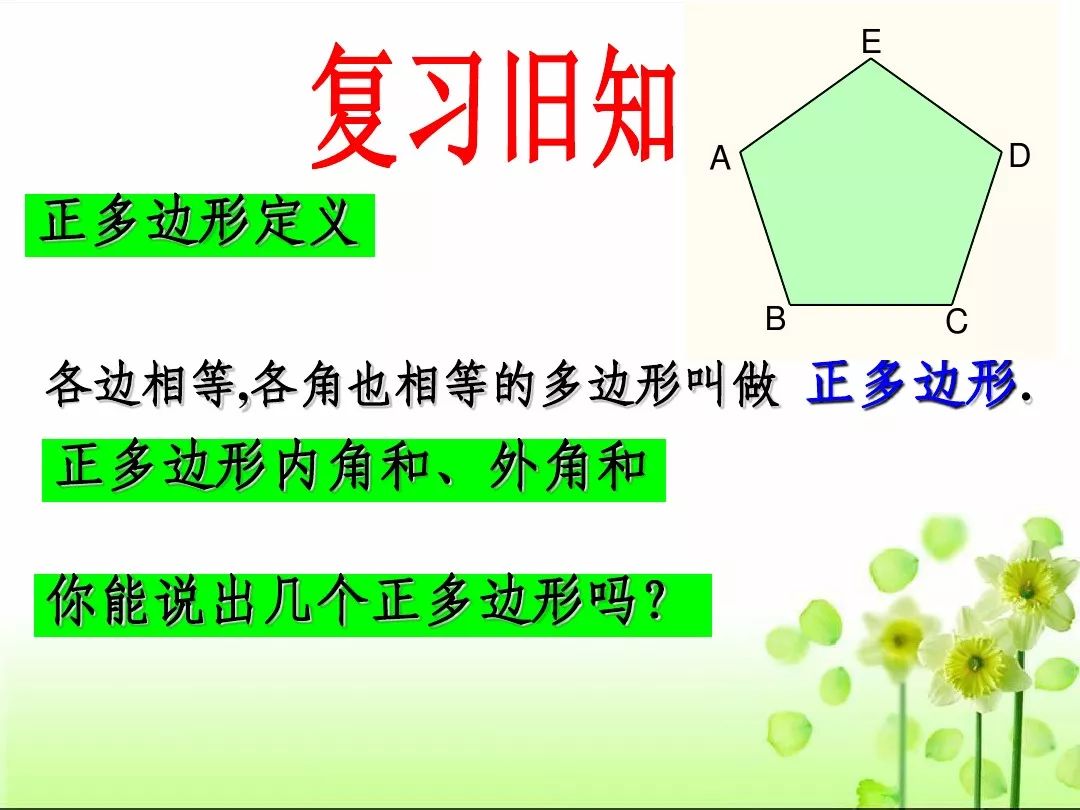 复习旧知

E
A
D
B
C

正多边形定义

各边相等,各角也相等的多边形叫做 正多边形.

正多边形内角和、外角和

你能说出几个正多边形吗?